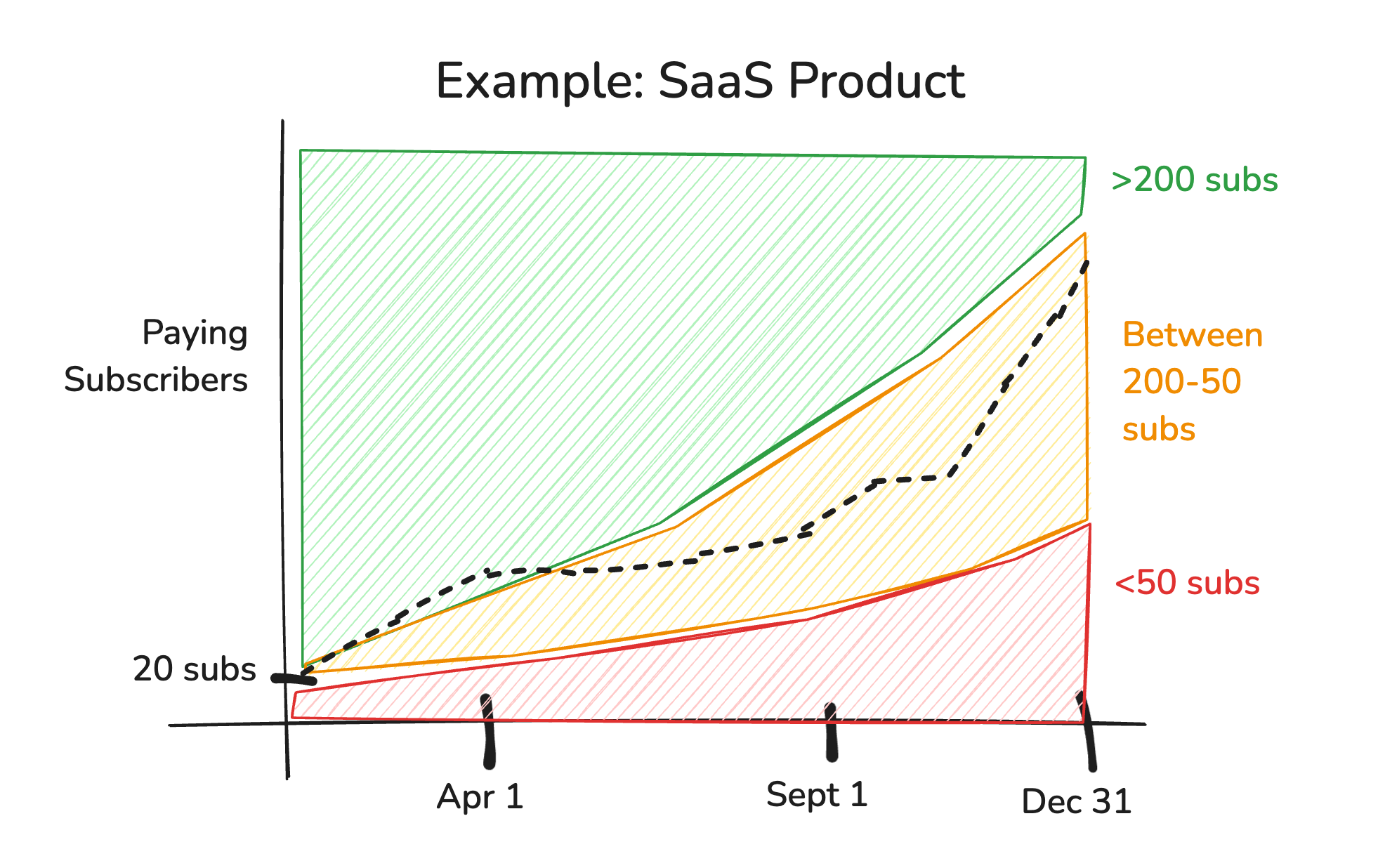 Example: SaaS Product

Paying Subscribers

>200 subs

Between 200-50 subs

<50 subs

20 subs

Apr 1

Sept 1

Dec 31